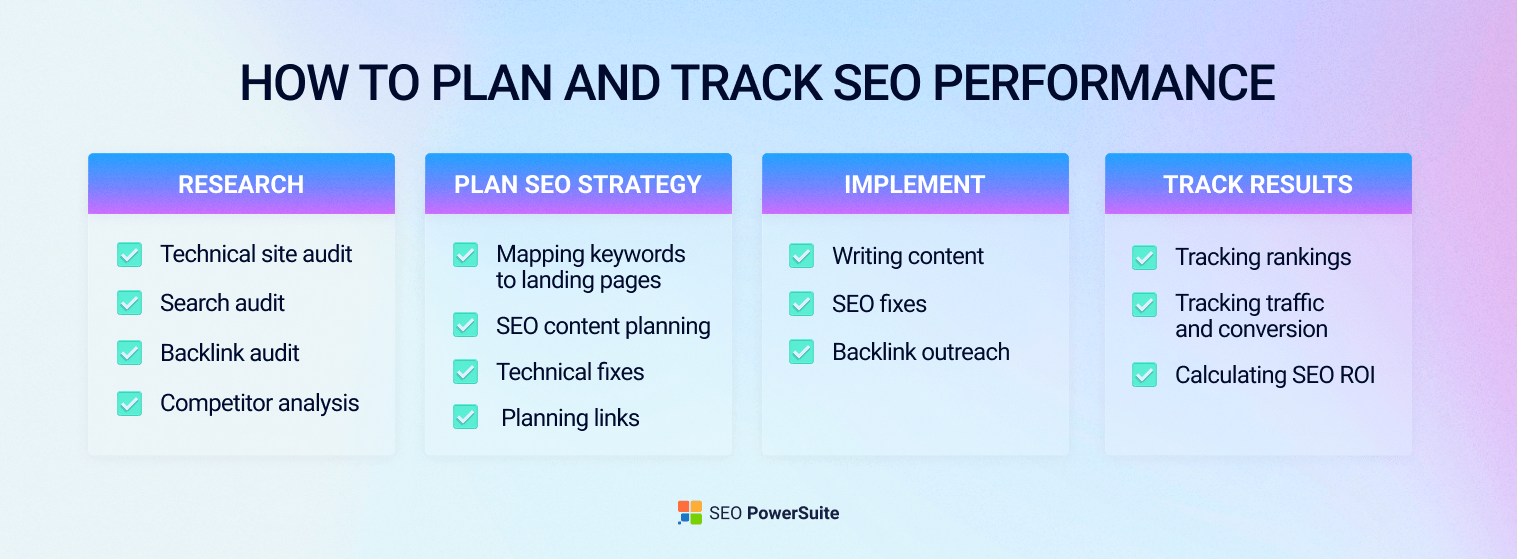 HOW TO PLAN AND TRACK SEO PERFORMANCE

RESEARCH

Technical site audit

Search audit

Backlink audit

Competitor analysis

PLAN SEO STRATEGY

Mapping keywords to landing pages

SEO content planning

Technical fixes

Planning links

IMPLEMENT

Writing content

SEO fixes

Backlink outreach

TRACK RESULTS

Tracking rankings

Tracking traffic and conversion

Calculating SEO ROI

SEO PowerSuite